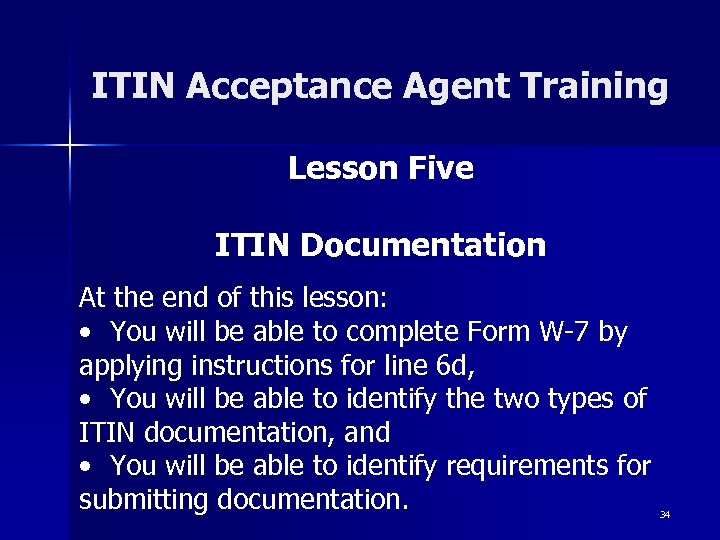 ITIN Acceptance Agent Training

Lesson Five

ITIN Documentation

At the end of this lesson:
• You will be able to complete Form W-7 by applying instructions for line 6d,
• You will be able to identify the two types of ITIN documentation, and
• You will be able to identify requirements for submitting documentation.

34